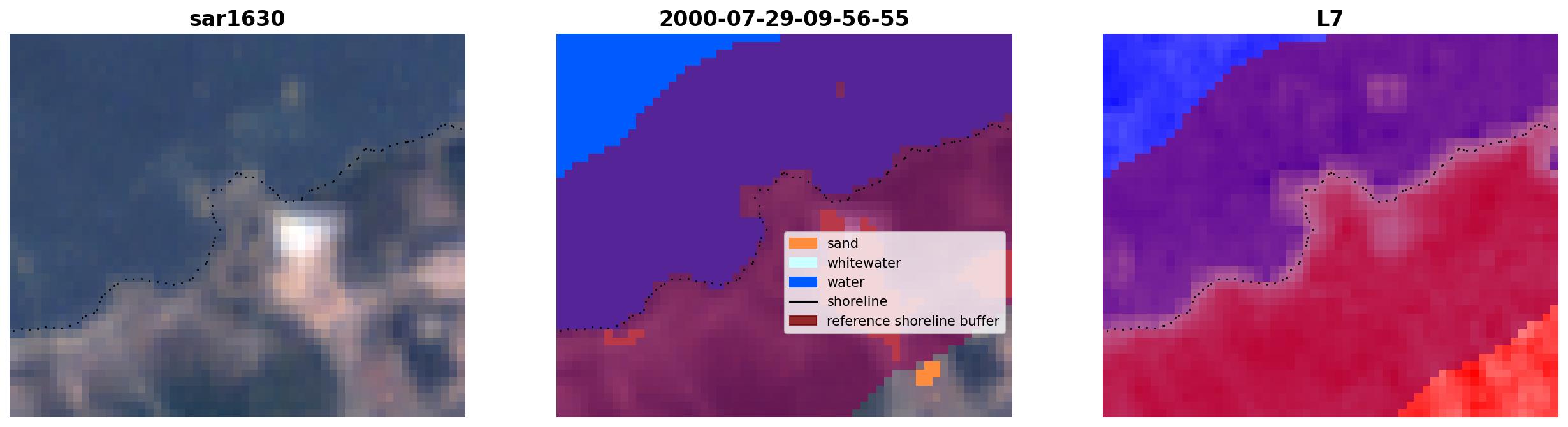 sar1630

2000-07-29-09-56-55

sand
whitewater
water
shoreline
reference shoreline buffer

L7